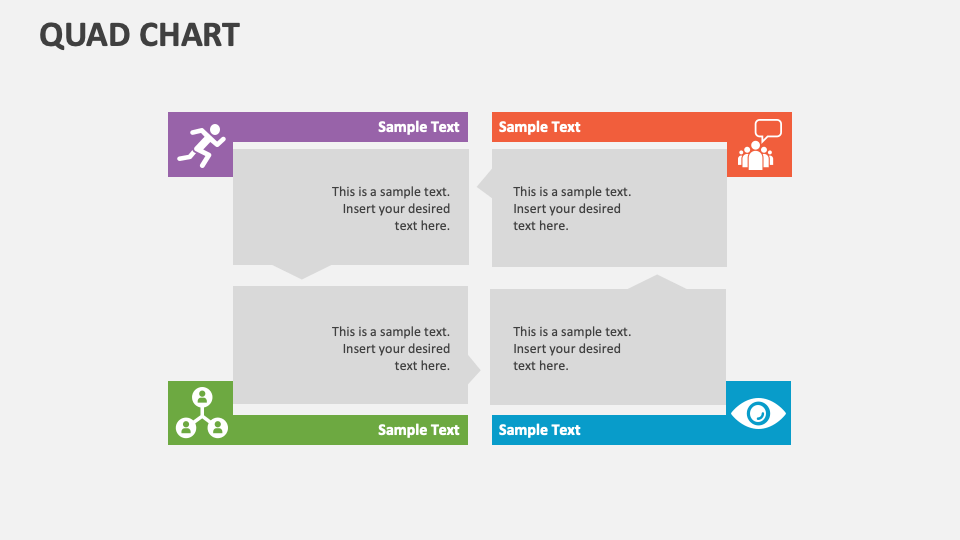 QUAD CHART

Sample Text

This is a sample text. Insert your desired text here.

Sample Text

This is a sample text. Insert your desired text here.

This is a sample text. Insert your desired text here.

Sample Text

This is a sample text. Insert your desired text here.

Sample Text